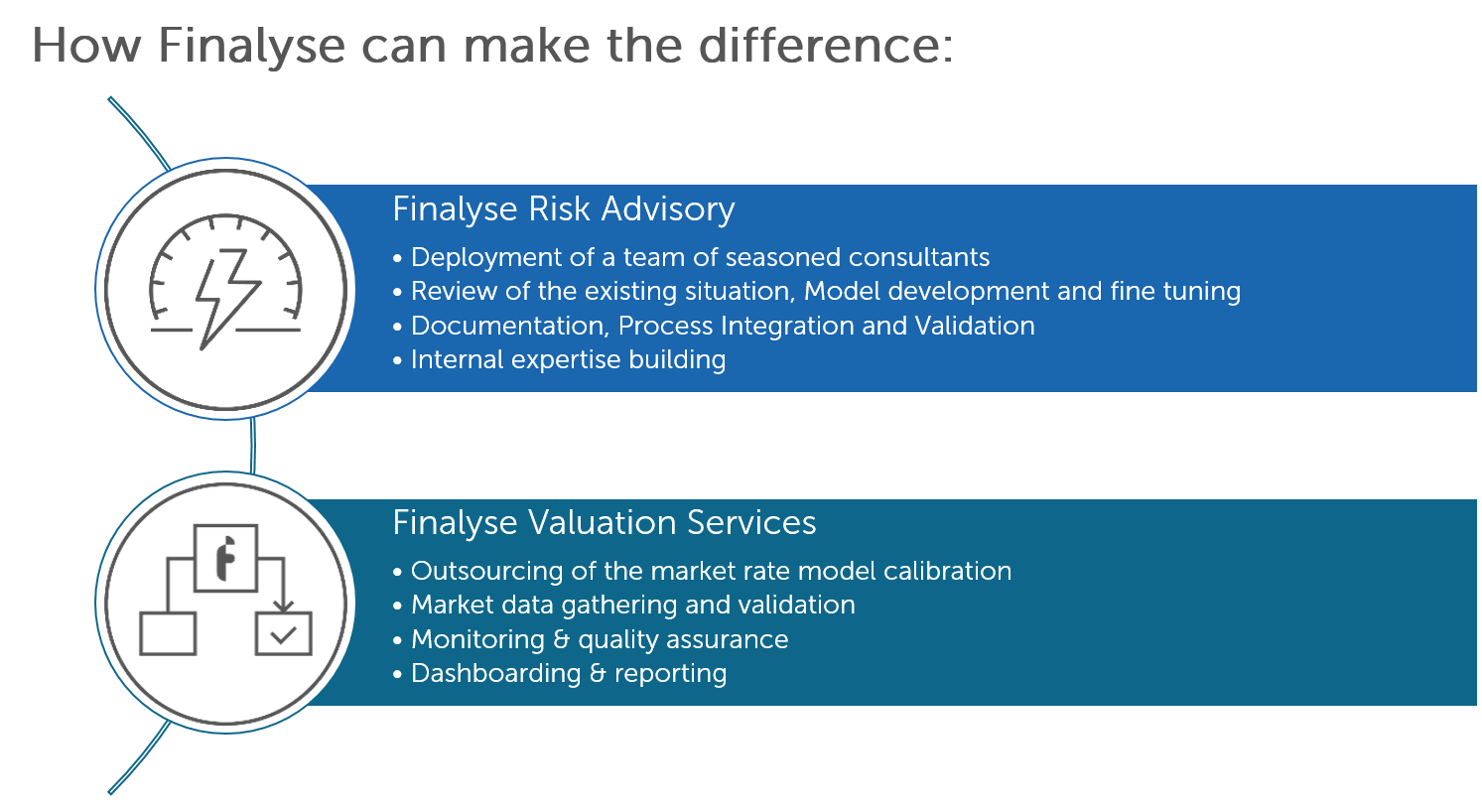 How Finalyse can make the difference:

Finalyse Risk Advisory

• Deployment of a team of seasoned consultants
• Review of the existing situation, Model development and fine tuning
• Documentation, Process Integration and Validation
• Internal expertise building

Finalyse Valuation Services

• Outsourcing of the market rate model calibration
• Market data gathering and validation
• Monitoring & quality assurance
• Dashboarding & reporting